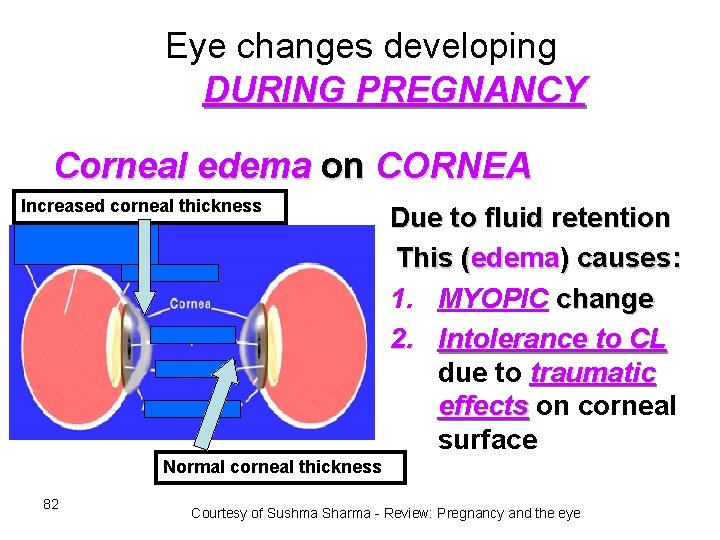 Eye changes developing
DURING PREGNANCY

Corneal edema on CORNEA

Increased corneal thickness

Cornea

Normal corneal thickness

Due to fluid retention
This (edema) causes:
1. MYOPIC change
2. Intolerance to CL due to traumatic effects on corneal surface

82

Courtesy of Sushma Sharma - Review: Pregnancy and the eye